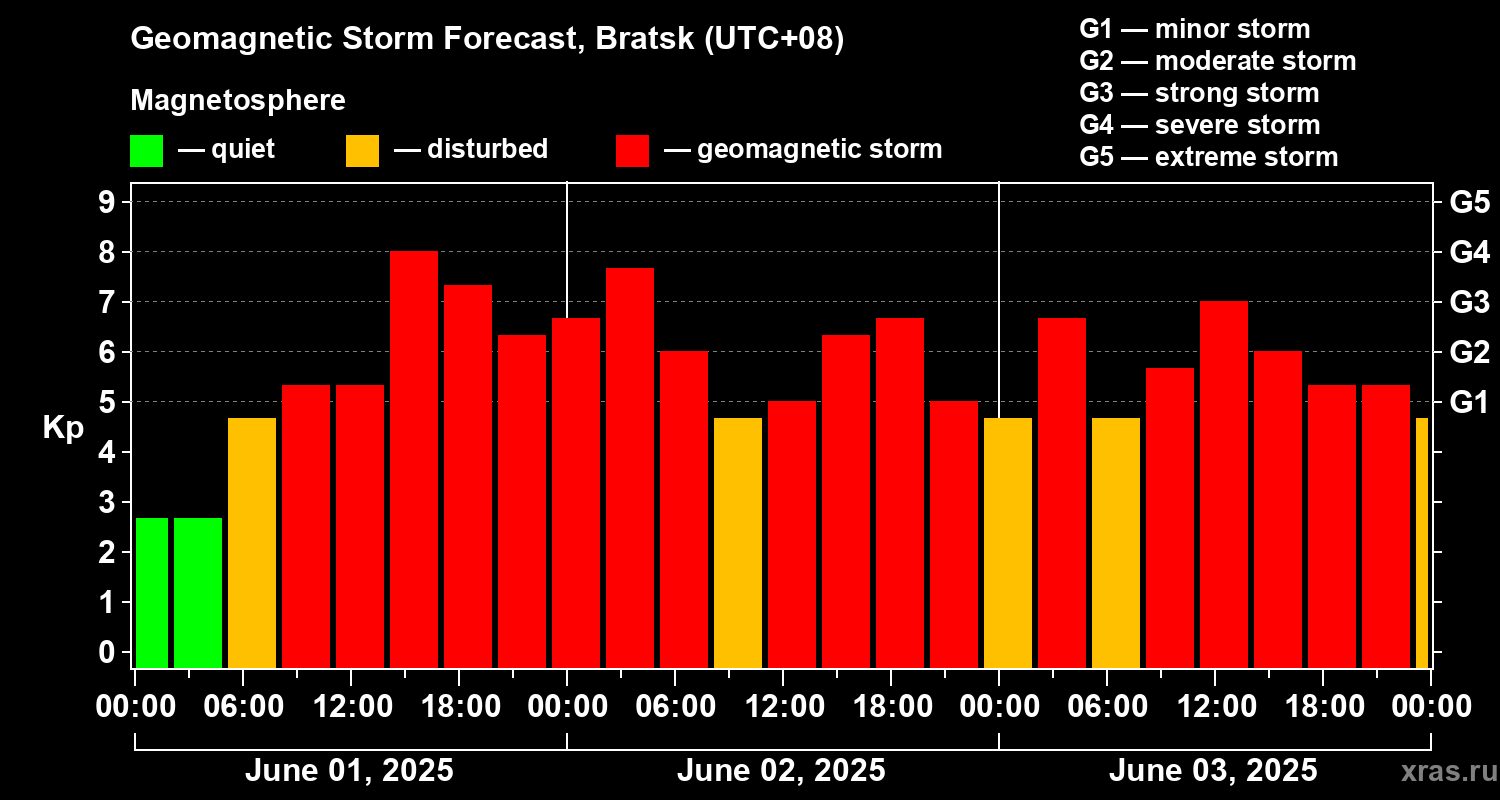 Geomagnetic Storm Forecast, Bratsk (UTC+08)

Magnetosphere

— quiet — disturbed — geomagnetic storm

G1 — minor storm
G2 — moderate storm
G3 — strong storm
G4 — severe storm
G5 — extreme storm

Kp

9
8
7
6
5
4
3
2
1
0

G5
G4
G3
G2
G1

00:00 06:00 12:00 18:00 00:00 06:00 12:00 18:00 00:00 06:00 12:00 18:00 00:00

June 01, 2025
June 02, 2025
June 03, 2025

xras.ru